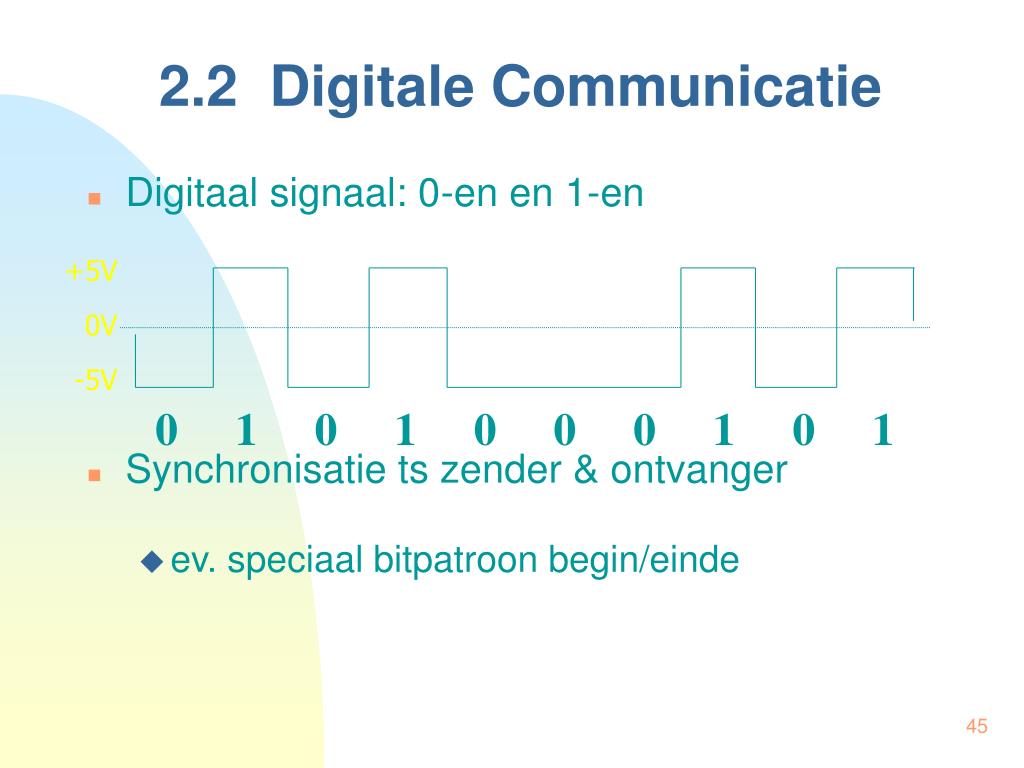 2.2 Digitale Communicatie

Digitaal signaal: 0-en en 1-en

+5V
0V
-5V

0 1 0 1 0 0 0 1 0 1

Synchronisatie ts zender & ontvanger

ev. speciaal bitpatroon begin/einde

45